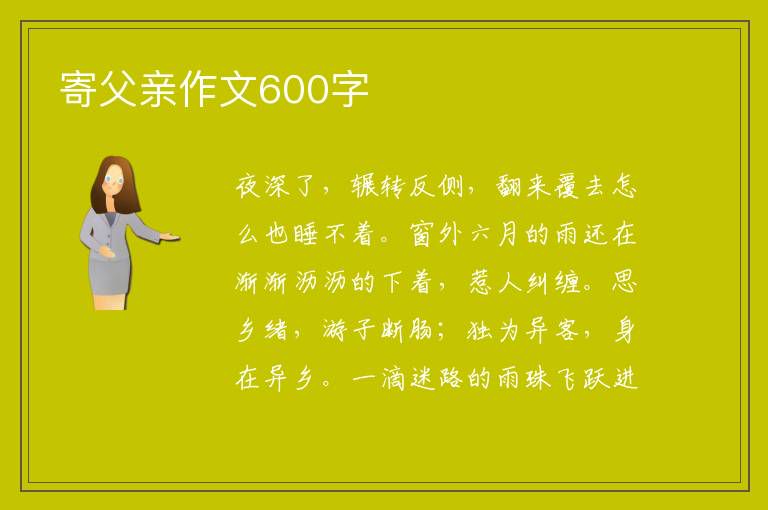 寄父亲作文600字

夜深了，辗转反侧，翻来覆去怎么也睡不着。窗外六月的雨还在淅淅沥沥的下着，惹人纠缠。思乡绪，游子断肠；独为异客，身在异乡。一滴迷路的雨珠飞跃进